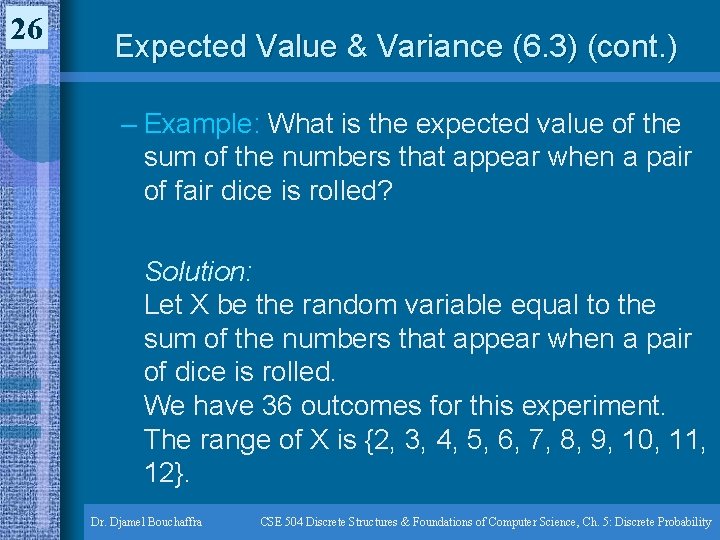 26

Expected Value & Variance (6.3) (cont.)

– Example: What is the expected value of the sum of the numbers that appear when a pair of fair dice is rolled?

Solution:
Let X be the random variable equal to the sum of the numbers that appear when a pair of dice is rolled.
We have 36 outcomes for this experiment.
The range of X is {2, 3, 4, 5, 6, 7, 8, 9, 10, 11, 12}.

Dr. Djamel Bouchaffra CSE 504 Discrete Structures & Foundations of Computer Science, Ch. 5: Discrete Probability